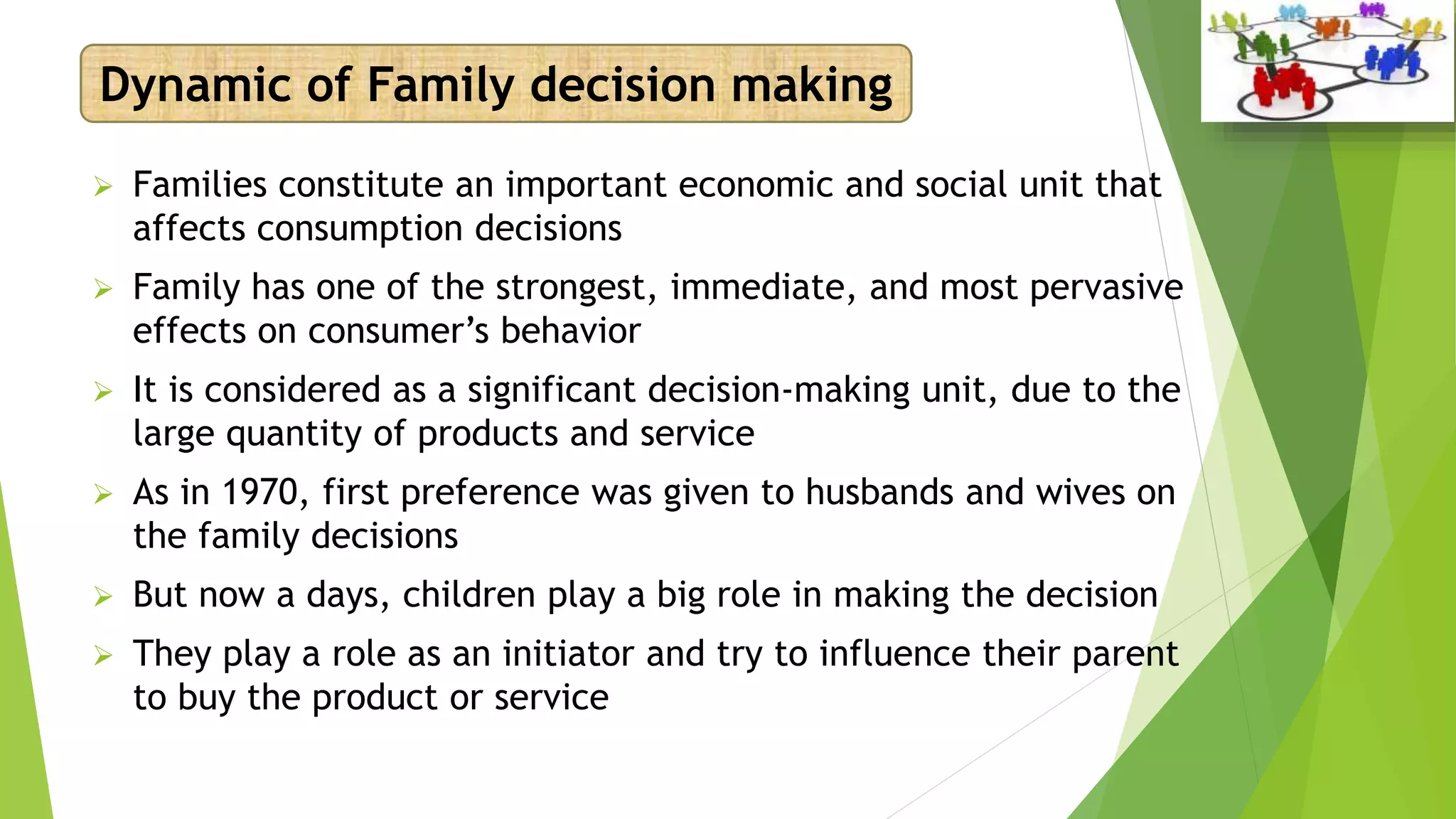 Dynamic of Family decision making

➢ Families constitute an important economic and social unit that affects consumption decisions

➢ Family has one of the strongest, immediate, and most pervasive effects on consumer's behavior

➢ It is considered as a significant decision-making unit, due to the large quantity of products and service

➢ As in 1970, first preference was given to husbands and wives on the family decisions

➢ But now a days, children play a big role in making the decision

➢ They play a role as an initiator and try to influence their parent to buy the product or service